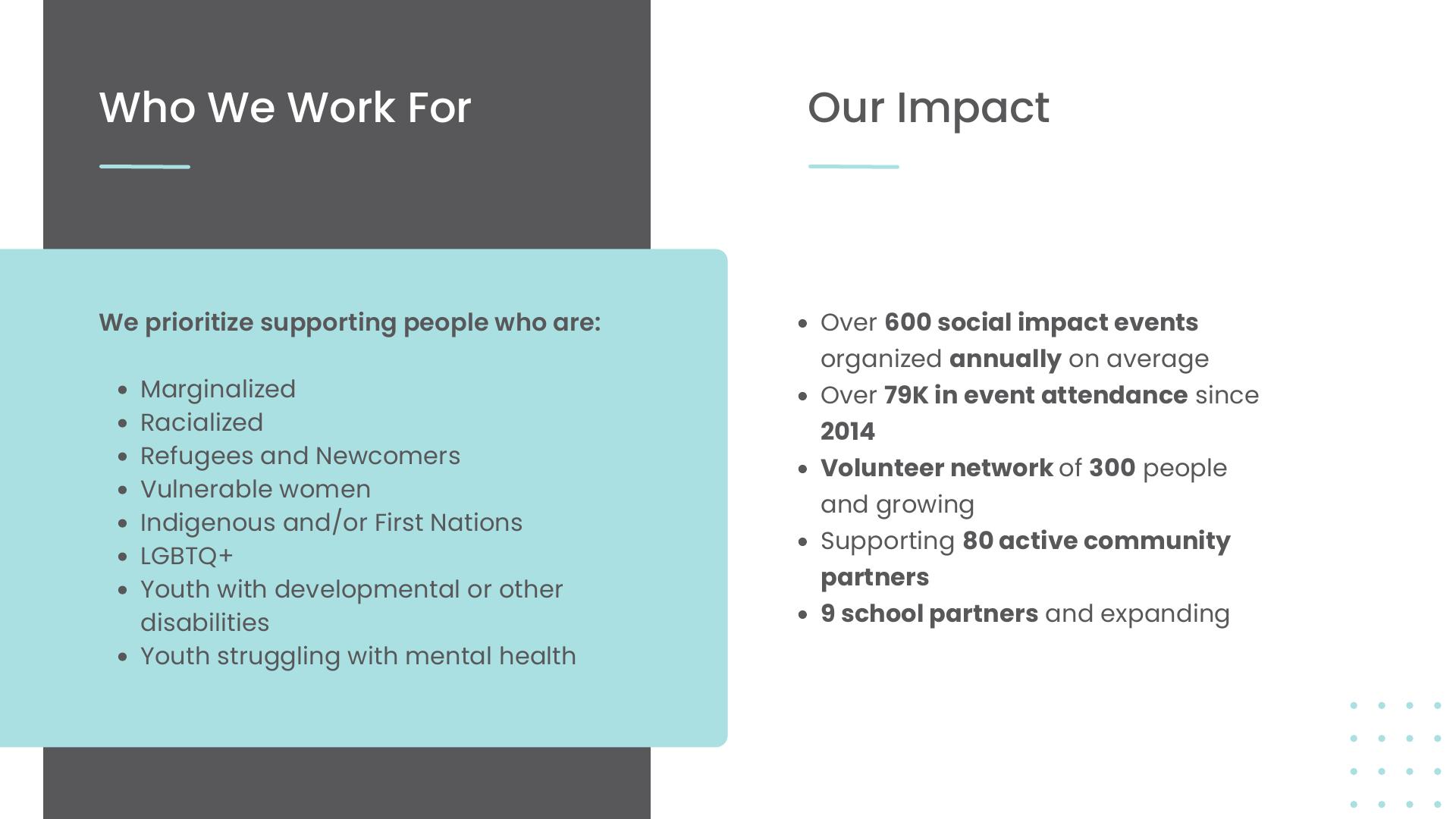 Who We Work For

We prioritize supporting people who are:

- Marginalized
- Racialized
- Refugees and Newcomers
- Vulnerable women
- Indigenous and/or First Nations
- LGBTQ+
- Youth with developmental or other disabilities
- Youth struggling with mental health

Our Impact

- Over 600 social impact events organized annually on average
- Over 79K in event attendance since 2014
- Volunteer network of 300 people and growing
- Supporting 80 active community partners
- 9 school partners and expanding